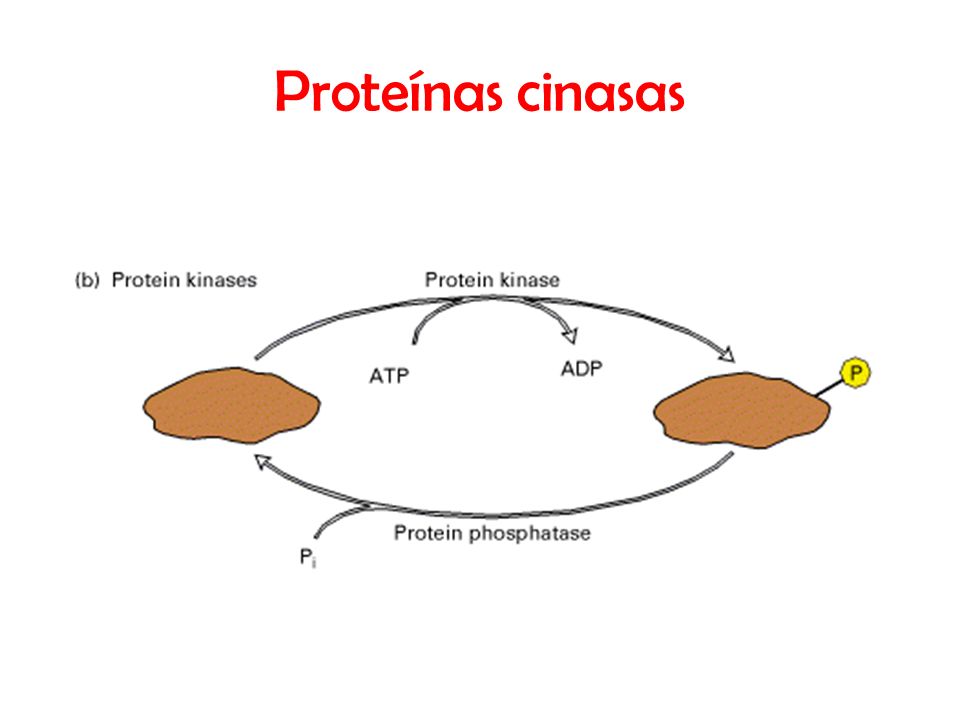 Proteínas cinasas

(b) Protein kinases

Protein kinase

ATP

ADP

P

Protein phosphatase

$P_i$